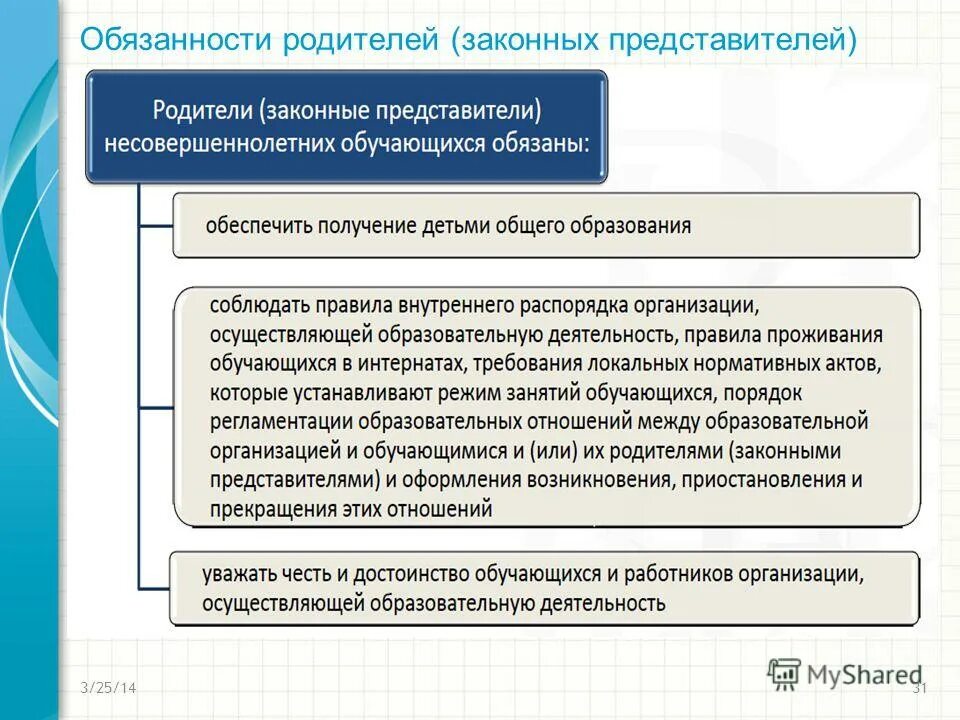 Обязанности родителей (законных представителей)

Родители (законные представители) несовершеннолетних обучающихся обязаны:

обеспечить получение детьми общего образования

соблюдать правила внутреннего распорядка организации, осуществляющей образовательную деятельность, правила проживания обучающихся в интернатах, требования локальных нормативных актов, которые устанавливают режим занятий обучающихся, порядок регламентации образовательных отношений между образовательной организацией и обучающимися и (или) их родителями (законными представителями) и оформления возникновения, приостановления и прекращения этих отношений

уважать честь и достоинство обучающихся и работников организации, осуществляющей образовательную деятельность

3/25/14

MyShared

31